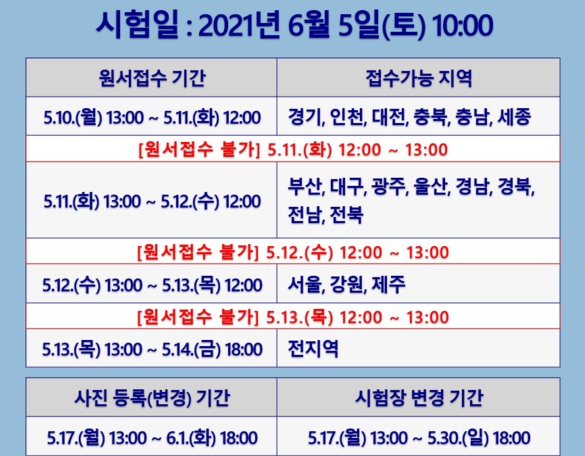 시험일 : 2021년 6월 5일(토) 10:00

| 원서접수 기간 | 접수가능 지역 |
|---|---|
| 5.10.(월) 13:00 ~ 5.11.(화) 12:00 | 경기, 인천, 대전, 충북, 충남, 세종 |
| [원서접수 불가] 5.11.(화) 12:00 ~ 13:00 | |
| 5.11.(화) 13:00 ~ 5.12.(수) 12:00 | 부산, 대구, 광주, 울산, 경남, 경북, 전남, 전북 |
| [원서접수 불가] 5.12.(수) 12:00 ~ 13:00 | |
| 5.12.(수) 13:00 ~ 5.13.(목) 12:00 | 서울, 강원, 제주 |
| [원서접수 불가] 5.13.(목) 12:00 ~ 13:00 | |
| 5.13.(목) 13:00 ~ 5.14.(금) 18:00 | 전지역 |

| 사진 등록(변경) 기간 | 시험장 변경 기간 |
|---|---|
| 5.17.(월) 13:00 ~ 6.1.(화) 18:00 | 5.17.(월) 13:00 ~ 5.30.(일) 18:00 |